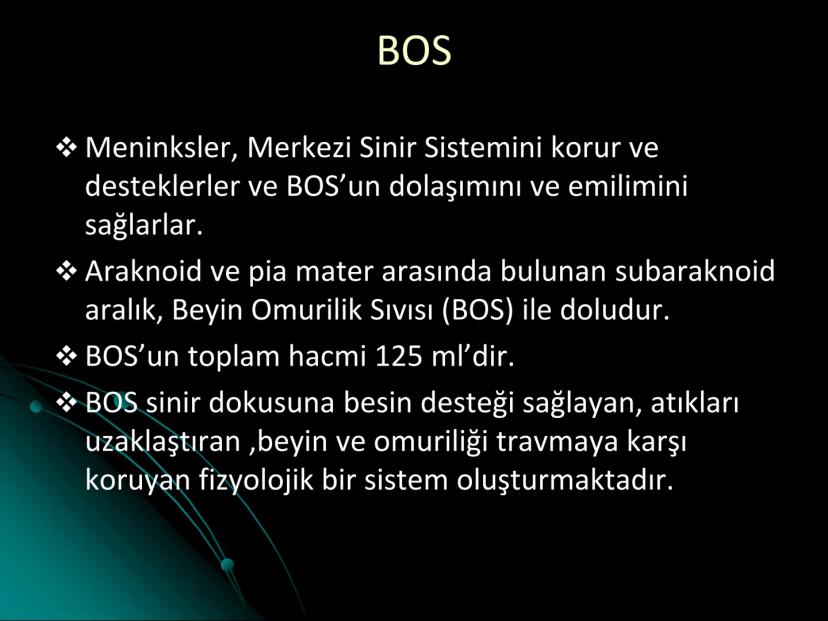 BOS

❖ Meninksler, Merkezi Sinir Sistemini korur ve desteklerler ve BOS'un dolaşımını ve emilimini sağlarlar.

❖ Araknoid ve pia mater arasında bulunan subaraknoid aralık, Beyin Omurilik Sıvısı (BOS) ile doludur.

❖ BOS'un toplam hacmi 125 ml'dir.

❖ BOS sinir dokusuna besin desteği sağlayan, atıkları uzaklaştıran ,beyin ve omuriliği travmaya karşı koruyan fizyolojik bir sistem oluşturmaktadır.